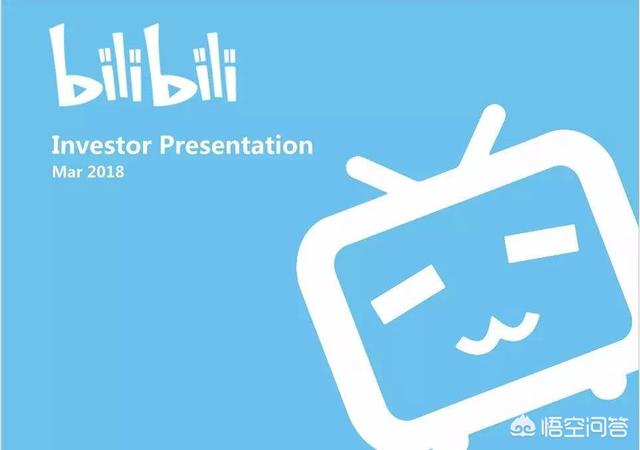 bilibili

Investor Presentation
Mar 2018

悟空问答